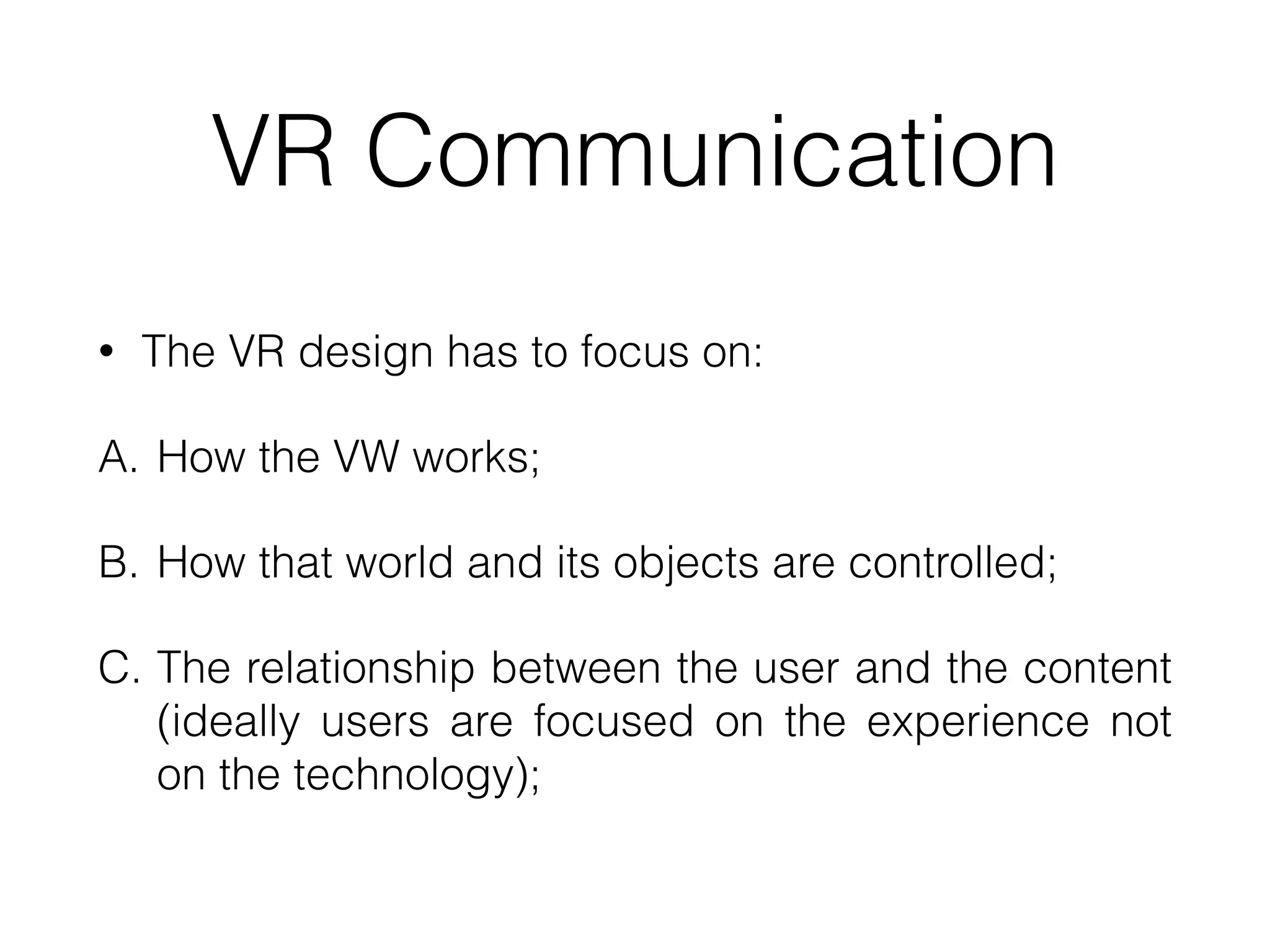 VR Communication

• The VR design has to focus on:

A. How the VW works;

B. How that world and its objects are controlled;

C. The relationship between the user and the content (ideally users are focused on the experience not on the technology);